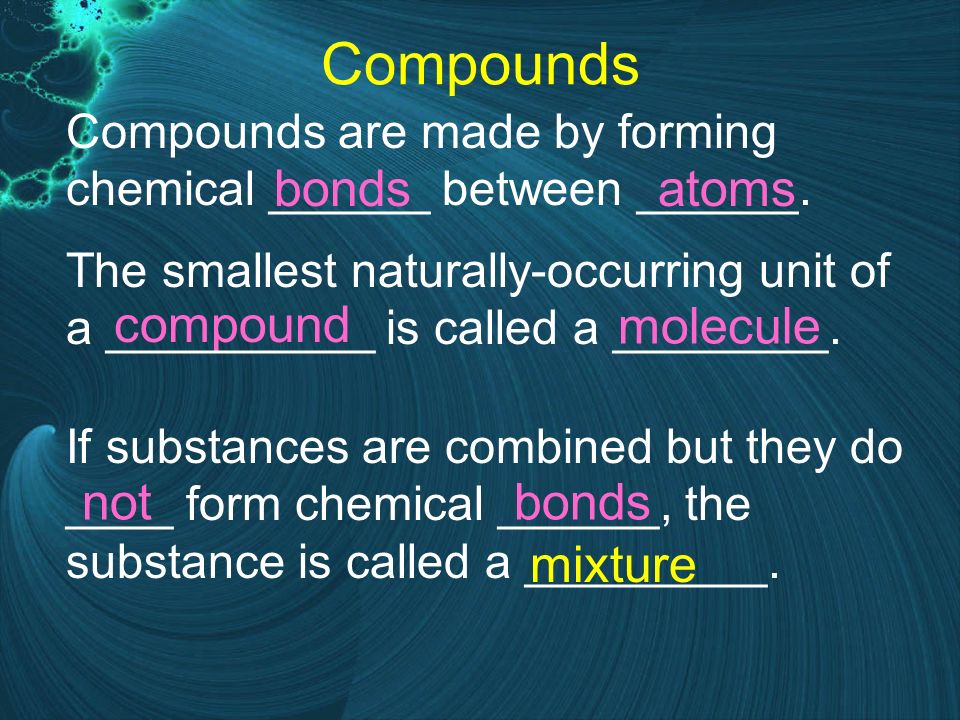 Compounds

Compounds are made by forming chemical bonds between atoms.

The smallest naturally-occurring unit of a compound is called a molecule.

If substances are combined but they do not form chemical bonds, the substance is called a mixture.